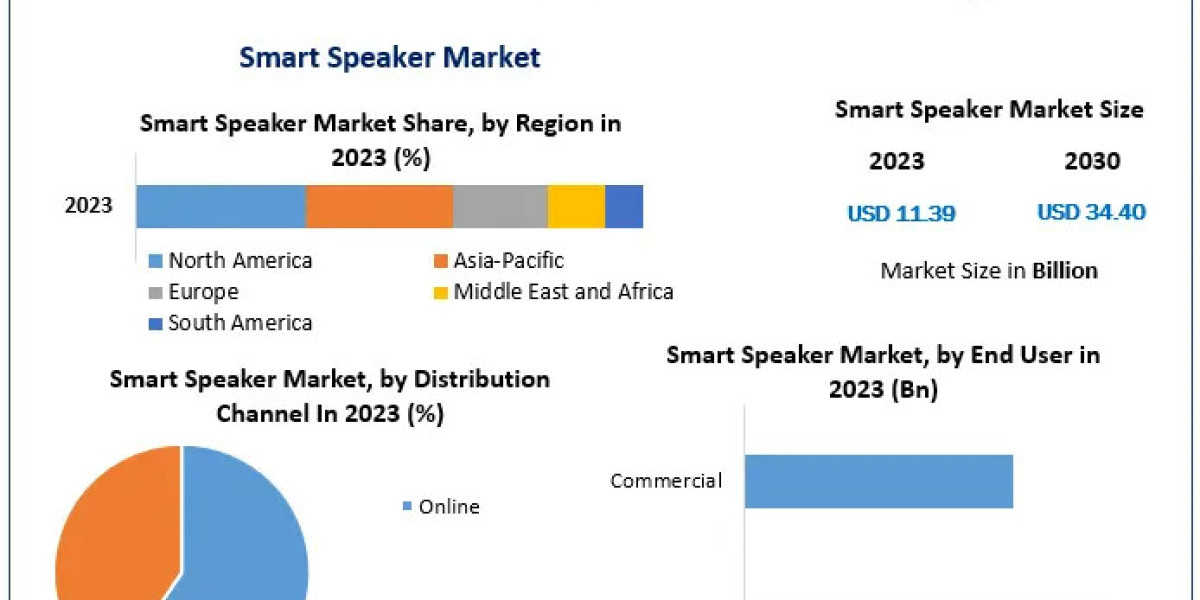 Smart Speaker Market

Smart Speaker Market Share, by Region in 2023 (%)

2023

North America
Asia-Pacific
Europe
Middle East and Africa
South America

Smart Speaker Market Size

2023
2030

USD 11.39
USD 34.40

Market Size in Billion

Smart Speaker Market, by Distribution Channel In 2023 (%)

Online

Smart Speaker Market, by End User in 2023 (Bn)

Commercial